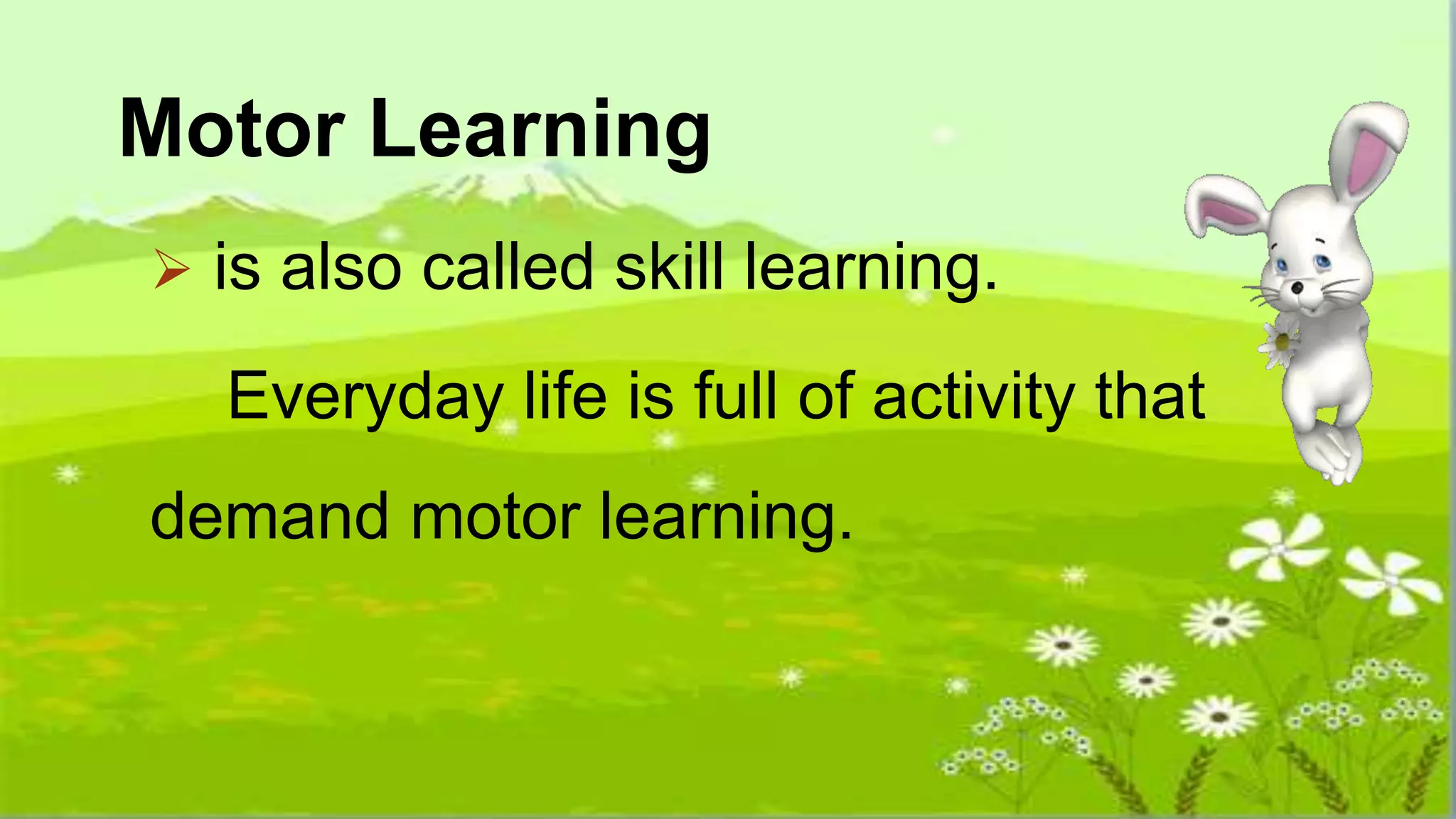 Motor Learning

➢ is also called skill learning.

Everyday life is full of activity that demand motor learning.